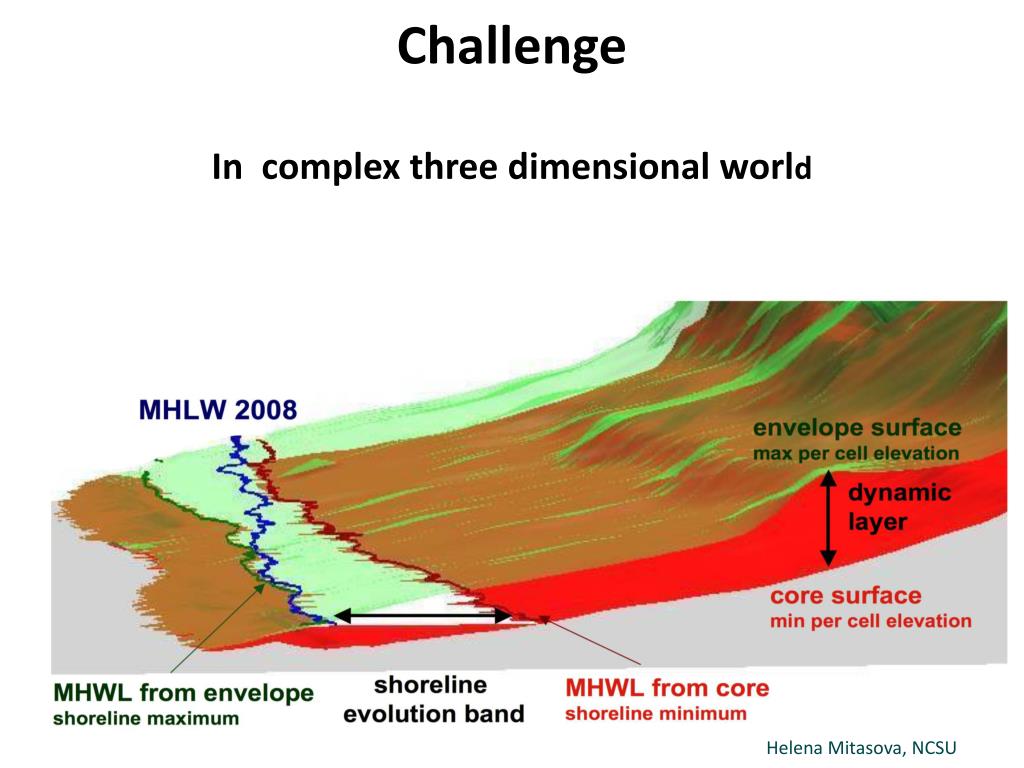 Challenge

In complex three dimensional world

MHLW 2008

envelope surface
max per cell elevation

dynamic layer

core surface
min per cell elevation

MHWL from envelope
shoreline maximum

shoreline evolution band

MHWL from core
shoreline minimum

Helena Mitasova, NCSU